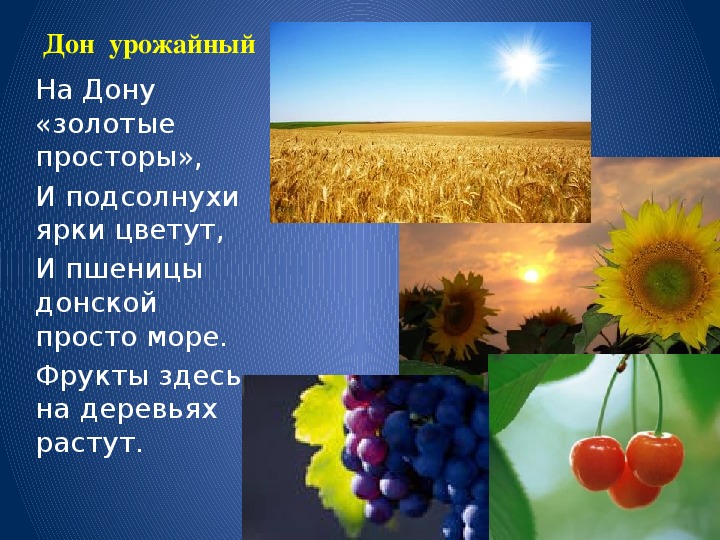 Дон урожайный

На Дону «золотые просторы»,

И подсолнухи ярки цветут,

И пшеницы донской просто море.

Фрукты здесь на деревьях растут.